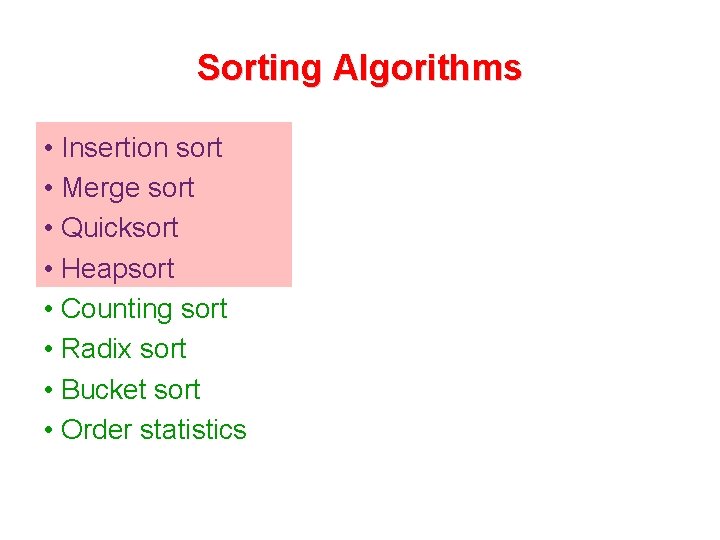 Sorting Algorithms

• Insertion sort
• Merge sort
• Quicksort
• Heapsort
• Counting sort
• Radix sort
• Bucket sort
• Order statistics